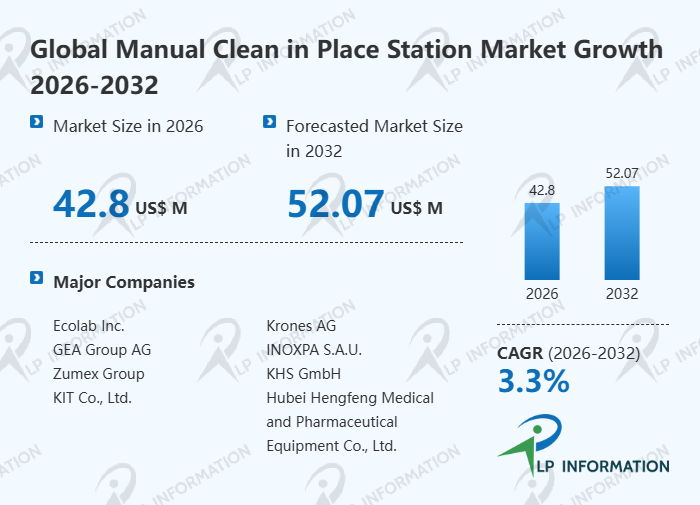 Global Manual Clean in Place Station Market Growth 2026-2032

Market Size in 2026

42.8 US$ M

Forecasted Market Size in 2032

52.07 US$ M

42.8

52.07

2026

2032

Major Companies

Ecolab Inc.
GEA Group AG
Zumex Group
KIT Co., Ltd.

Krones AG
INOXPA S.A.U.
KHS GmbH
Hubei Hengfeng Medical and Pharmaceutical Equipment Co., Ltd.

CAGR (2026-2032)

3.3%

LP INFORMATION